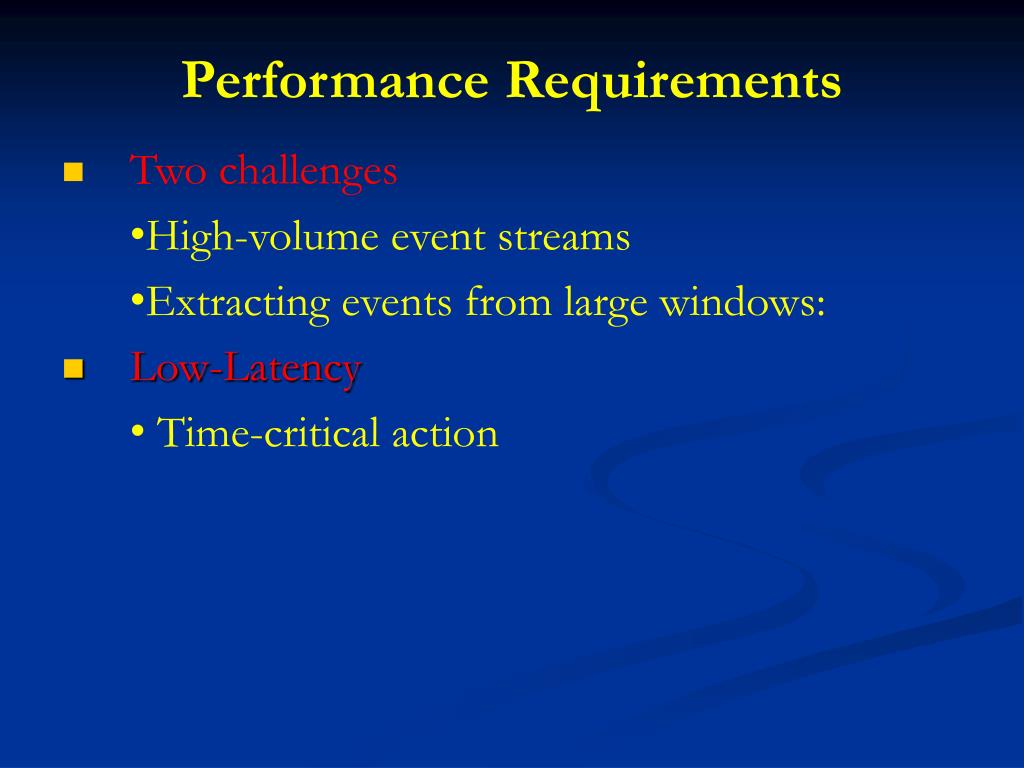 Performance Requirements

■ Two challenges

•High-volume event streams

•Extracting events from large windows:

■ Low-Latency

• Time-critical action